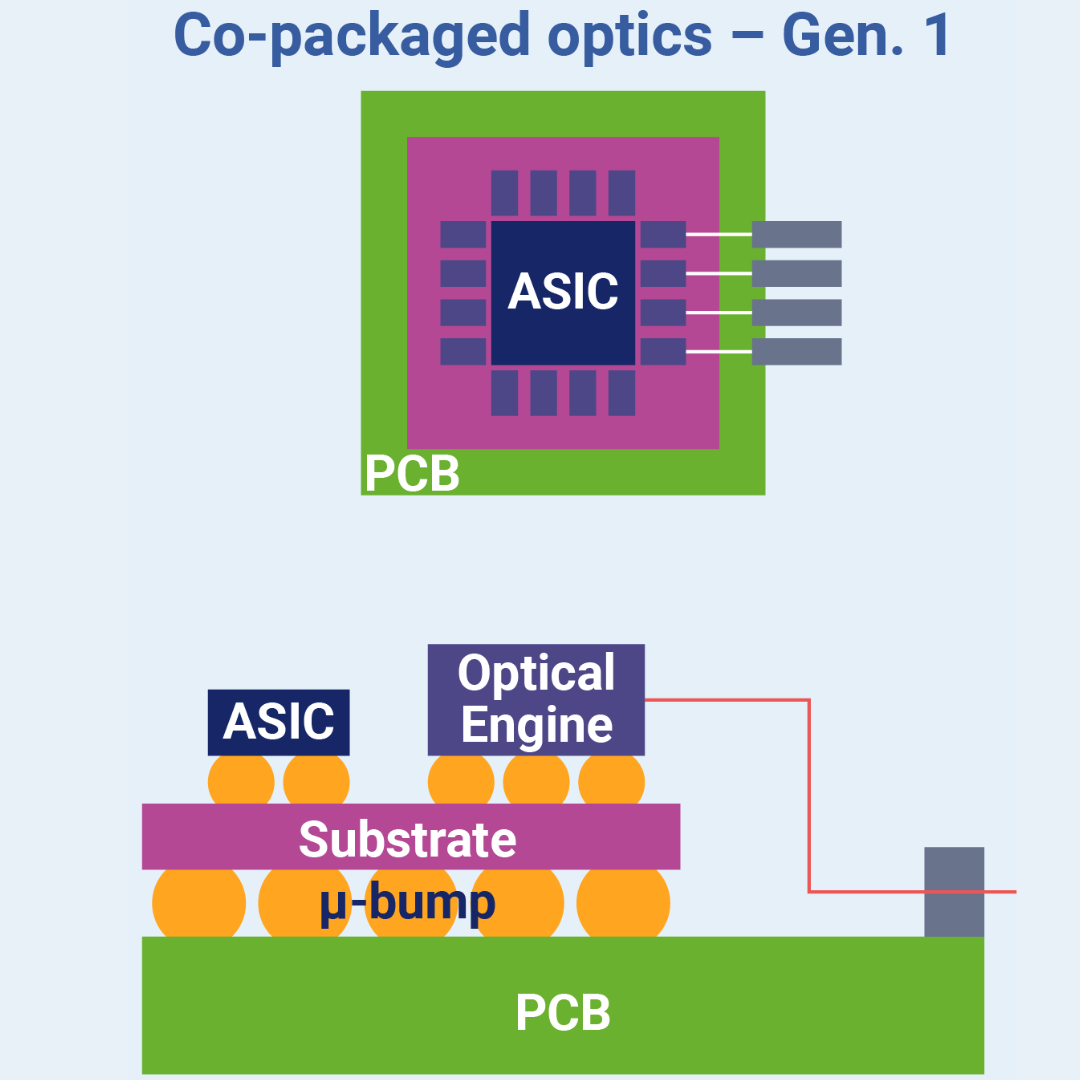 Co-packaged optics – Gen. 1

ASIC

PCB

ASIC

Optical Engine

Substrate

μ-bump

PCB